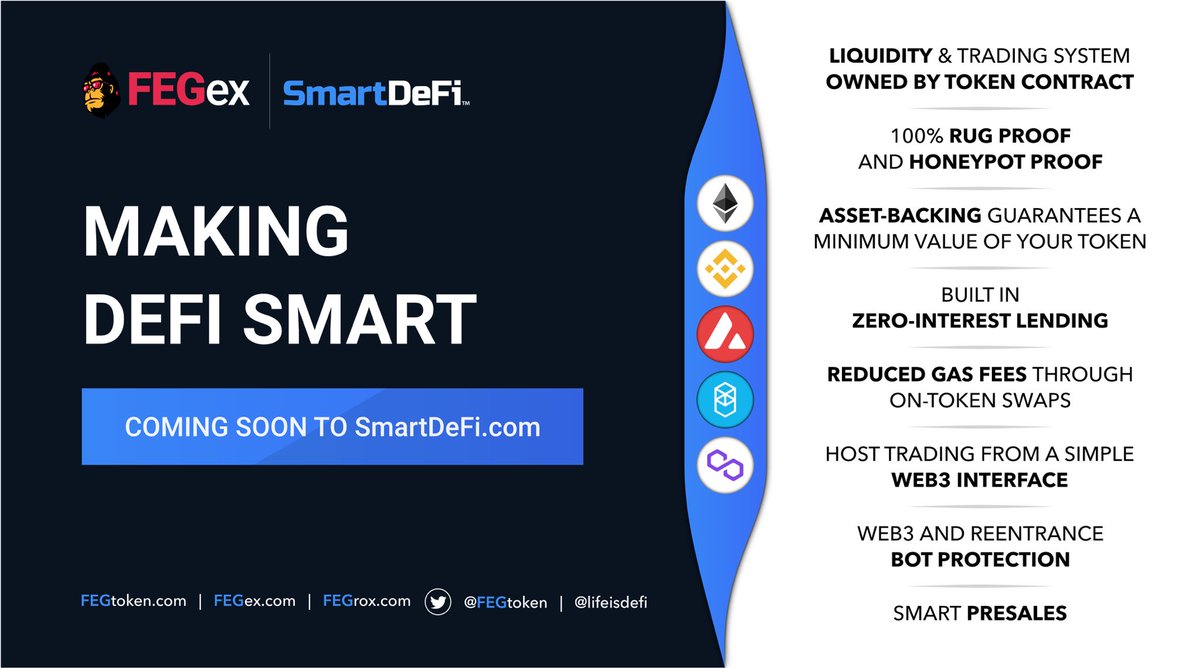 FEGex | SmartDeFi™

MAKING DEFI SMART

COMING SOON TO SmartDeFi.com

FEGtoken.com | FEGex.com | FEGrox.com @FEGtoken | @lifeisdefi

LIQUIDITY & TRADING SYSTEM OWNED BY TOKEN CONTRACT

100% RUG PROOF AND HONEYPOT PROOF

ASSET-BACKING GUARANTEES A MINIMUM VALUE OF YOUR TOKEN

BUILT IN ZERO-INTEREST LENDING

REDUCED GAS FEES THROUGH ON-TOKEN SWAPS

HOST TRADING FROM A SIMPLE WEB3 INTERFACE

WEB3 AND REENTRANCE BOT PROTECTION

SMART PRESALES